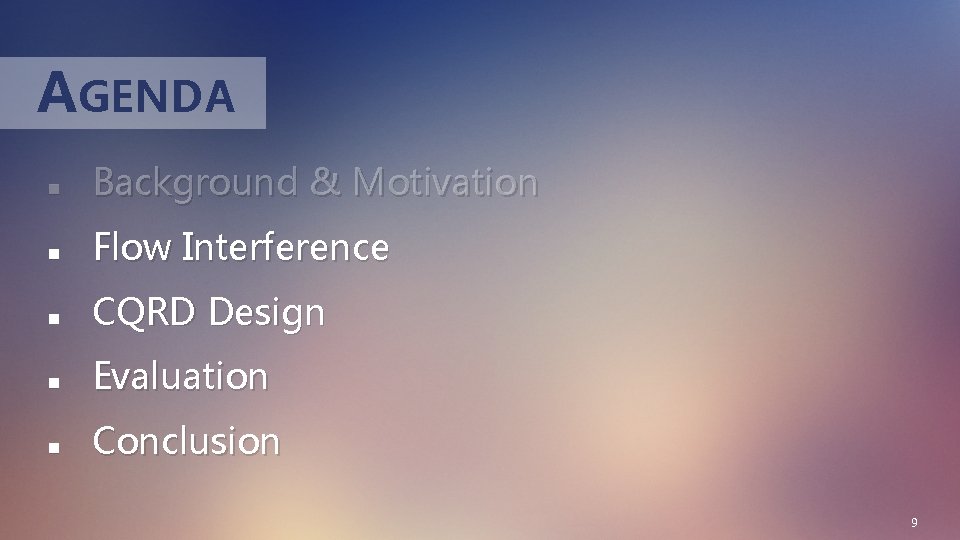 AGENDA

- Background & Motivation
- Flow Interference
- CQRD Design
- Evaluation
- Conclusion

9